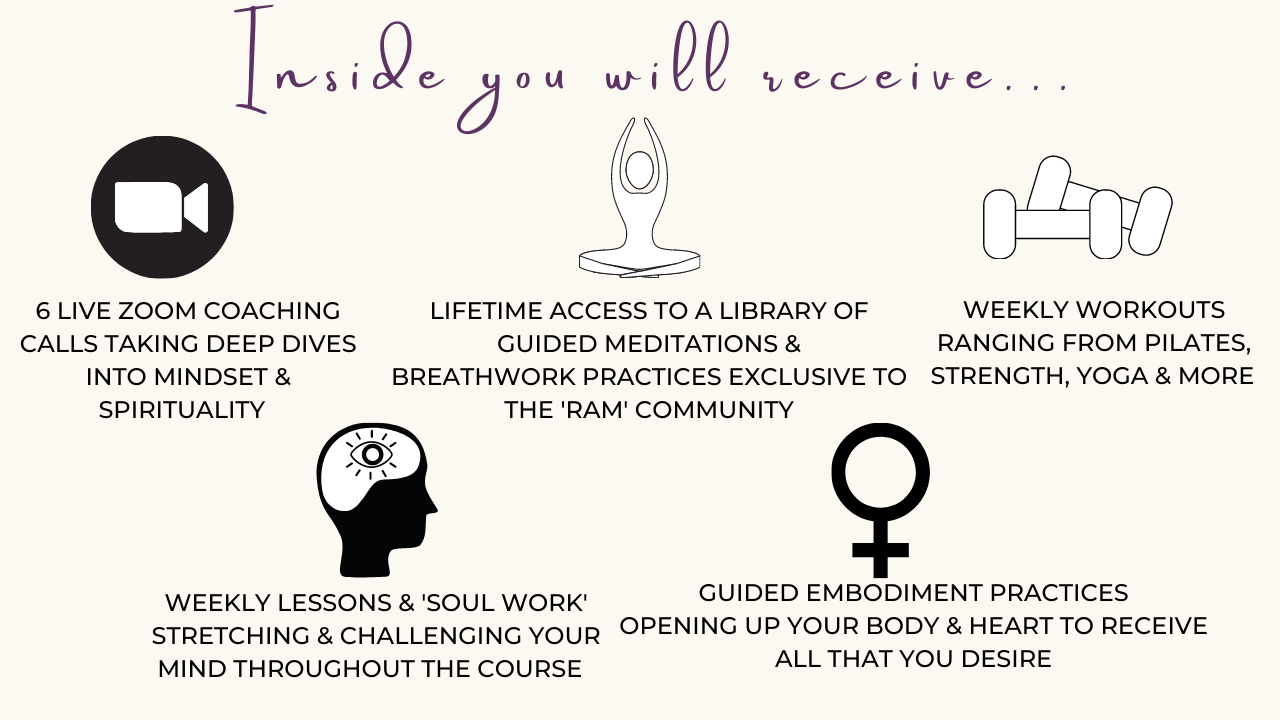 Inside you will receive...

6 LIVE ZOOM COACHING CALLS TAKING DEEP DIVES INTO MINDSET & SPIRITUALITY

LIFETIME ACCESS TO A LIBRARY OF GUIDED MEDITATIONS & BREATHWORK PRACTICES EXCLUSIVE TO THE 'RAM' COMMUNITY

WEEKLY WORKOUTS RANGING FROM PILATES, STRENGTH, YOGA & MORE

WEEKLY LESSONS & 'SOUL WORK' STRETCHING & CHALLENGING YOUR MIND THROUGHOUT THE COURSE

GUIDED EMBODIMENT PRACTICES OPENING UP YOUR BODY & HEART TO RECEIVE ALL THAT YOU DESIRE